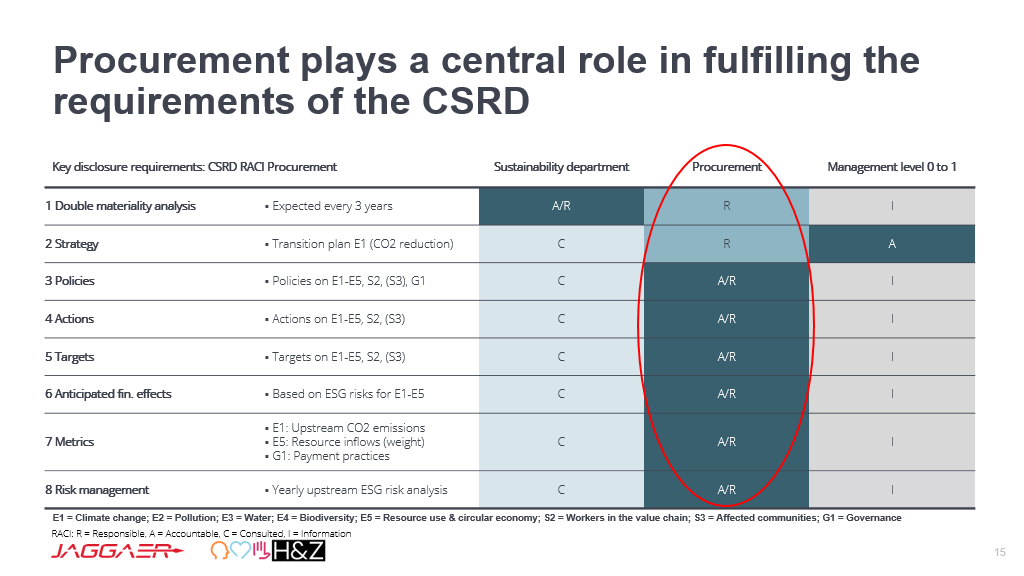 Procurement plays a central role in fulfilling the requirements of the CSRD

| Key disclosure requirements: CSRD RACI Procurement | | Sustainability department | Procurement | Management level 0 to 1 |
|---|---|---|---|---|
| 1 Double materiality analysis | ▪ Expected every 3 years | A/R | R | I |
| 2 Strategy | ▪ Transition plan E1 (CO2 reduction) | C | R | A |
| 3 Policies | ▪ Policies on E1-E5, S2, (S3), G1 | C | A/R | I |
| 4 Actions | ▪ Actions on E1-E5, S2, (S3) | C | A/R | I |
| 5 Targets | ▪ Targets on E1-E5, S2, (S3) | C | A/R | I |
| 6 Anticipated fin. effects | ▪ Based on ESG risks for E1-E5 | C | A/R | I |
| 7 Metrics | ▪ E1: Upstream CO2 emissions ▪ E5: Resource inflows (weight) ▪ G1: Payment practices | C | A/R | I |
| 8 Risk management | ▪ Yearly upstream ESG risk analysis | C | A/R | I |

E1 = Climate change; E2 = Pollution; E3 = Water; E4 = Biodiversity; E5 = Resource use & circular economy; S2 = Workers in the value chain; S3 = Affected communities; G1 = Governance

RACI: R = Responsible, A = Accountable, C = Consulted, I = Information

JAGGAER H&Z

15